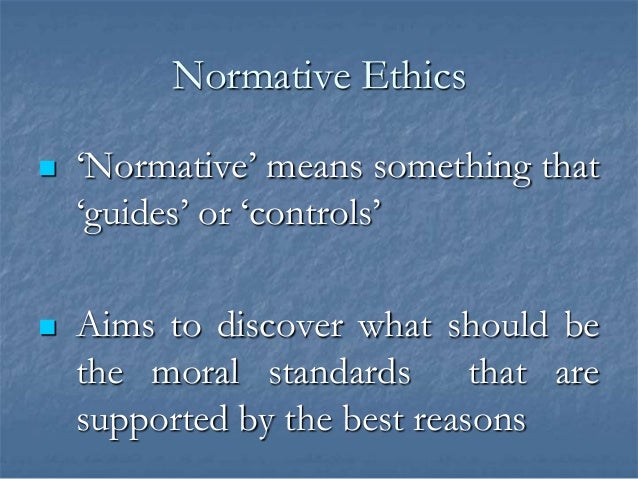 Normative Ethics

‘Normative’ means something that ‘guides’ or ‘controls’

Aims to discover what should be the moral standards that are supported by the best reasons